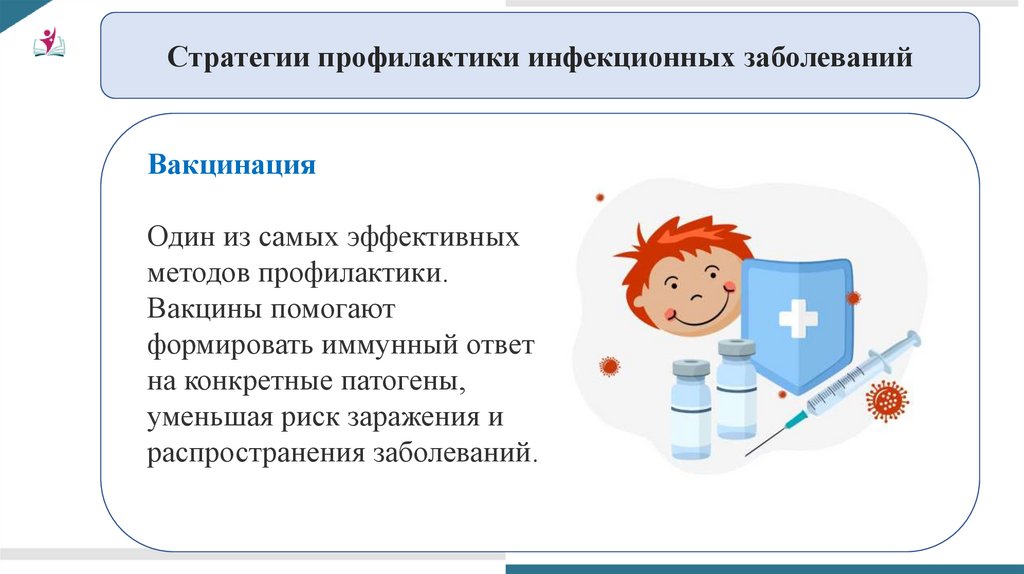 Стратегии профилактики инфекционных заболеваний

Вакцинация

Один из самых эффективных методов профилактики. Вакцины помогают формировать иммунный ответ на конкретные патогены, уменьшая риск заражения и распространения заболеваний.